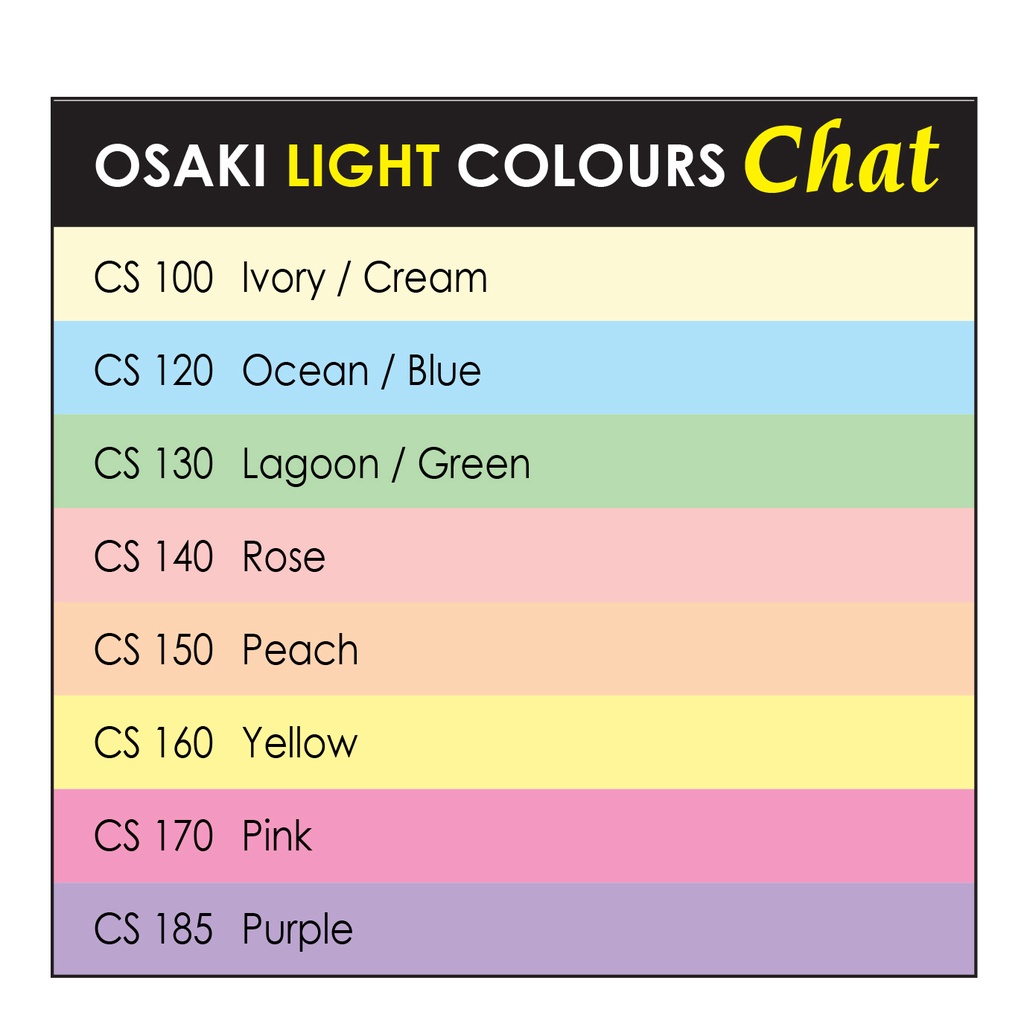 OSAKI LIGHT COLOURS Chat

CS 100 Ivory / Cream

CS 120 Ocean / Blue

CS 130 Lagoon / Green

CS 140 Rose

CS 150 Peach

CS 160 Yellow

CS 170 Pink

CS 185 Purple